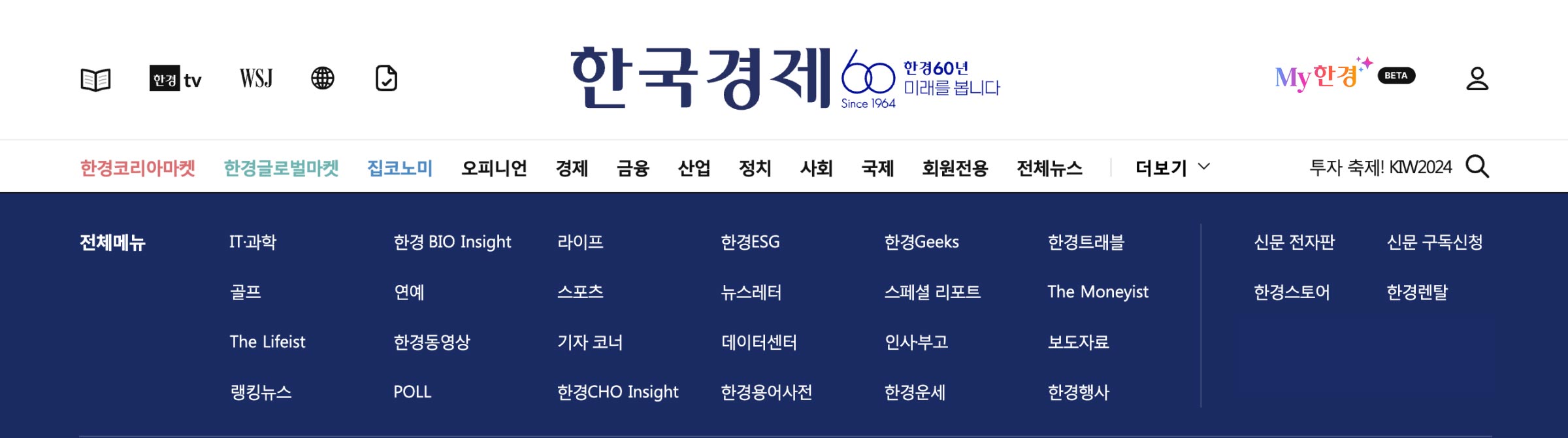 한경 tv WSJ

한국경제 60 Since 1964 한경60년 미래를 봅니다

My한경 BETA

한경코리아마켓 한경글로벌마켓 집코노미 오피니언 경제 금융 산업 정치 사회 국제 회원전용 전체뉴스 더보기

투자 축제! KIW2024

전체메뉴

IT·과학
골프
The Lifeist
랭킹뉴스

한경 BIO Insight
연예
한경동영상
POLL

라이프
스포츠
기자 코너
한경CHO Insight

한경ESG
뉴스레터
데이터센터
한경용어사전

한경Geeks
스페셜 리포트
인사부고
한경운세

한경트래블
The Moneyist
보도자료
한경행사

신문 전자판
한경스토어

신문 구독신청
한경렌탈